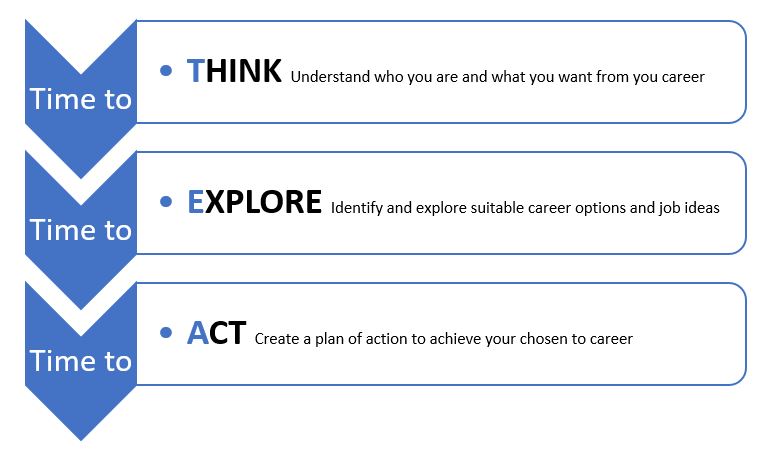 Time to

• THINK Understand who you are and what you want from you career

Time to

• EXPLORE Identify and explore suitable career options and job ideas

Time to

• ACT Create a plan of action to achieve your chosen to career